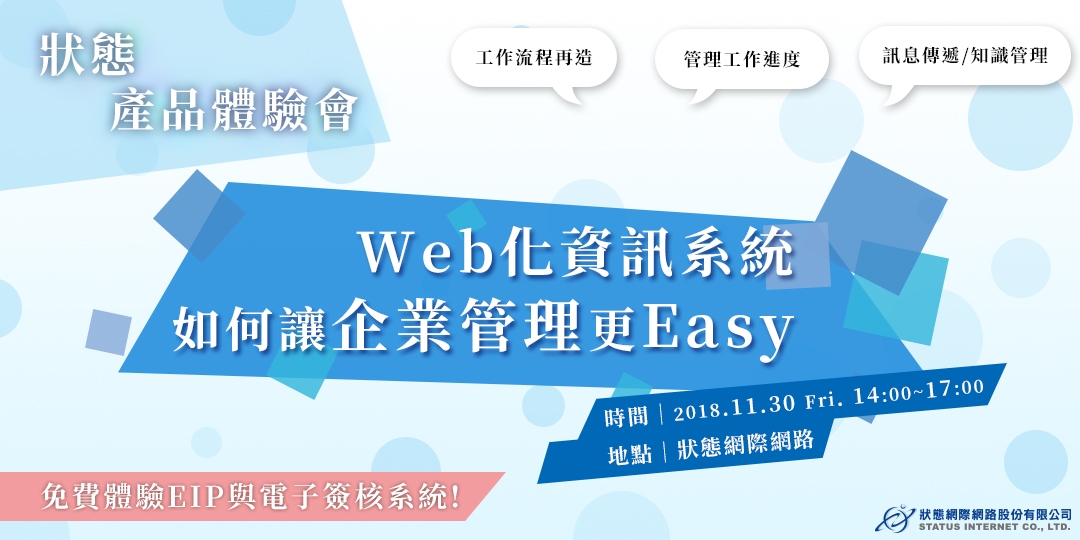 狀態
產品體驗會

工作流程再造

管理工作進度

訊息傳遞/知識管理

Web化資訊系統
如何讓企業管理更Easy

時間｜2018.11.30 Fri. 14:00~17:00
地點｜狀態網際網路

免費體驗EIP與電子簽核系統!

狀態網際網路股份有限公司
STATUS INTERNET CO., LTD.